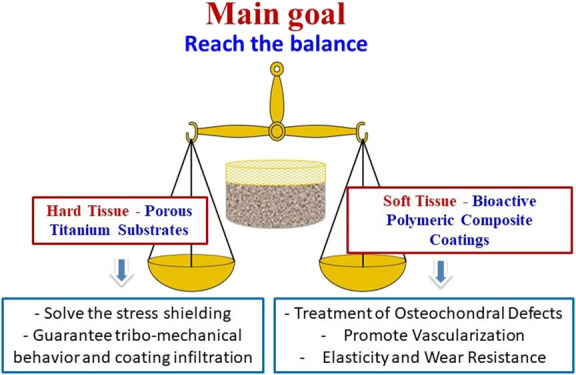 Main goal
Reach the balance

Hard Tissue - Porous Titanium Substrates

Soft Tissue - Bioactive Polymeric Composite Coatings

- Solve the stress shielding
- Guarantee tribo-mechanical behavior and coating infiltration

- Treatment of Osteochondral Defects
- Promote Vascularization
- Elasticity and Wear Resistance